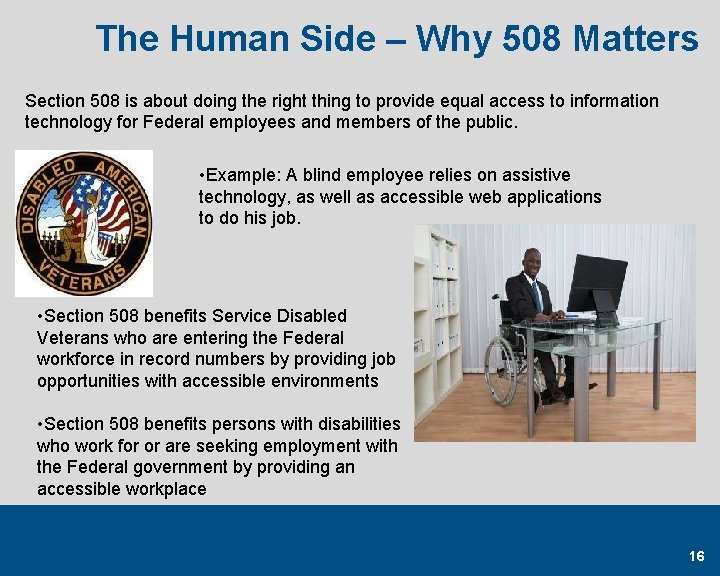 The Human Side – Why 508 Matters

Section 508 is about doing the right thing to provide equal access to information technology for Federal employees and members of the public.

DISABLED AMERICAN VETERANS

•Example: A blind employee relies on assistive technology, as well as accessible web applications to do his job.

•Section 508 benefits Service Disabled Veterans who are entering the Federal workforce in record numbers by providing job opportunities with accessible environments

•Section 508 benefits persons with disabilities who work for or are seeking employment with the Federal government by providing an accessible workplace

16